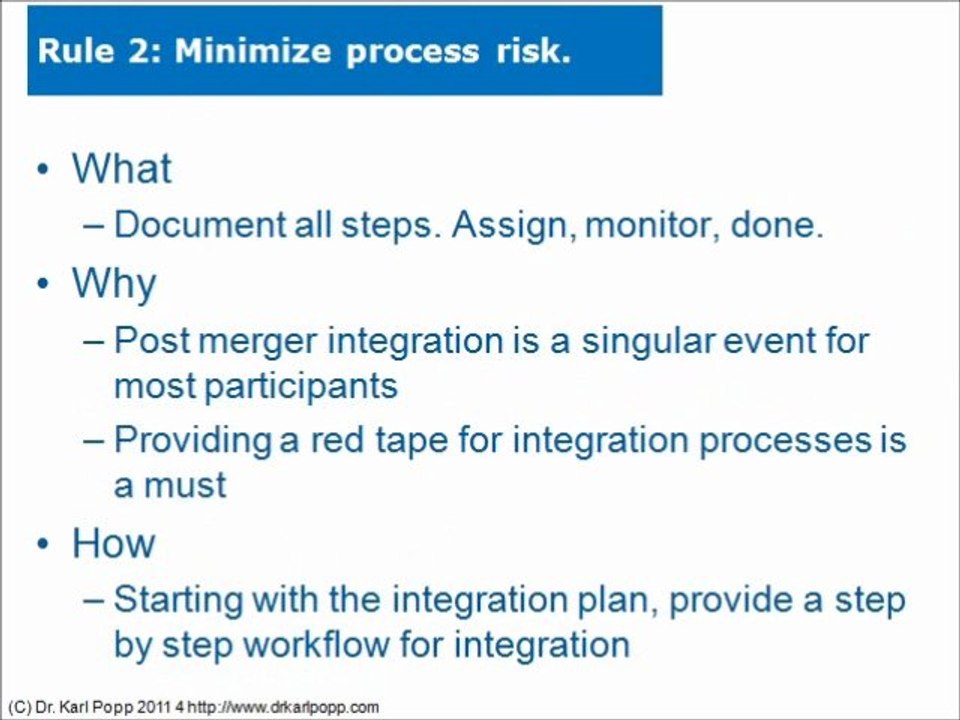 Rule 2: Minimize process risk.

• What
– Document all steps. Assign, monitor, done.
• Why
– Post merger integration is a singular event for most participants
– Providing a red tape for integration processes is a must
• How
– Starting with the integration plan, provide a step by step workflow for integration

(C) Dr. Karl Popp 2011 4 http://www.drkarlpopp.com